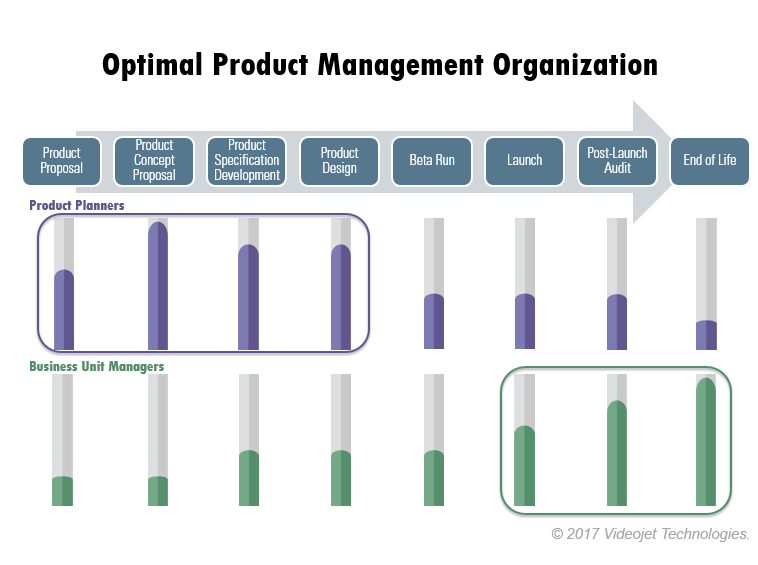 Optimal Product Management Organization

Product Proposal

Product Concept Proposal

Product Specification Development

Product Design

Beta Run

Launch

Post-Launch Audit

End of Life

Product Planners

Business Unit Managers

© 2017 Videojet Technologies.